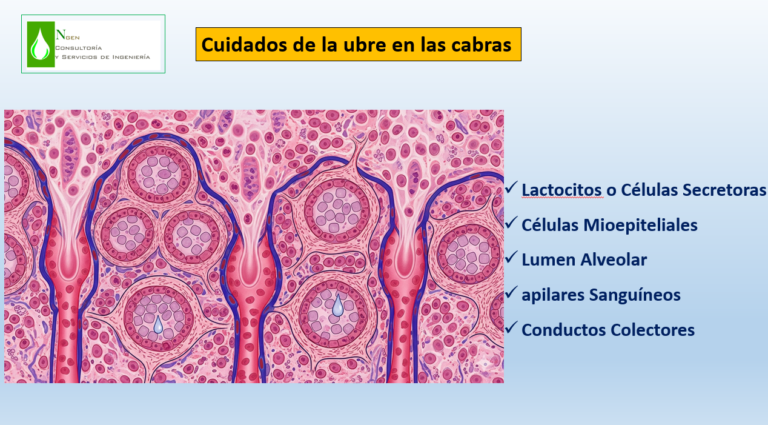 NGEN
CONSULTORÍA
Y SERVICIOS DE INGENIERÍA

Cuidados de la ubre en las cabras

✓ Lactocitos o Células Secretoras
✓ Células Mioepiteliales
✓ Lumen Alveolar
✓ apilares Sanguíneos
✓ Conductos Colectores